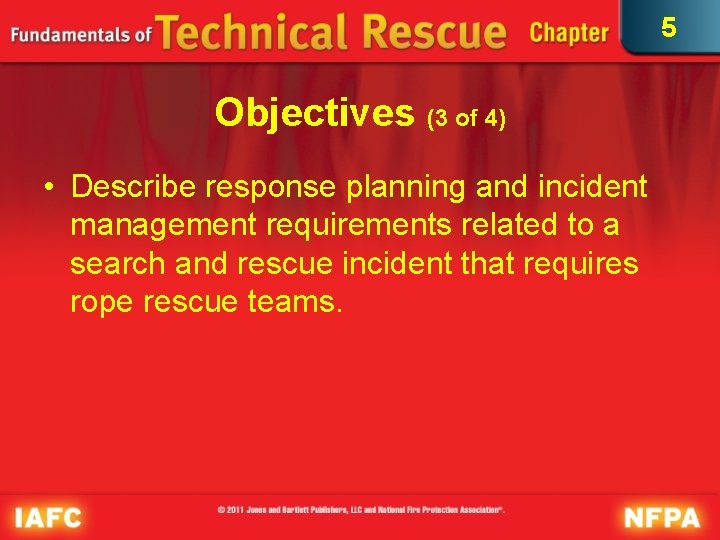 Fundamentals of Technical Rescue Chapter 5

Objectives (3 of 4)

• Describe response planning and incident management requirements related to a search and rescue incident that requires rope rescue teams.

IAFC © 2011 Jones and Bartlett Publishers, LLC and National Fire Protection Association®. NFPA